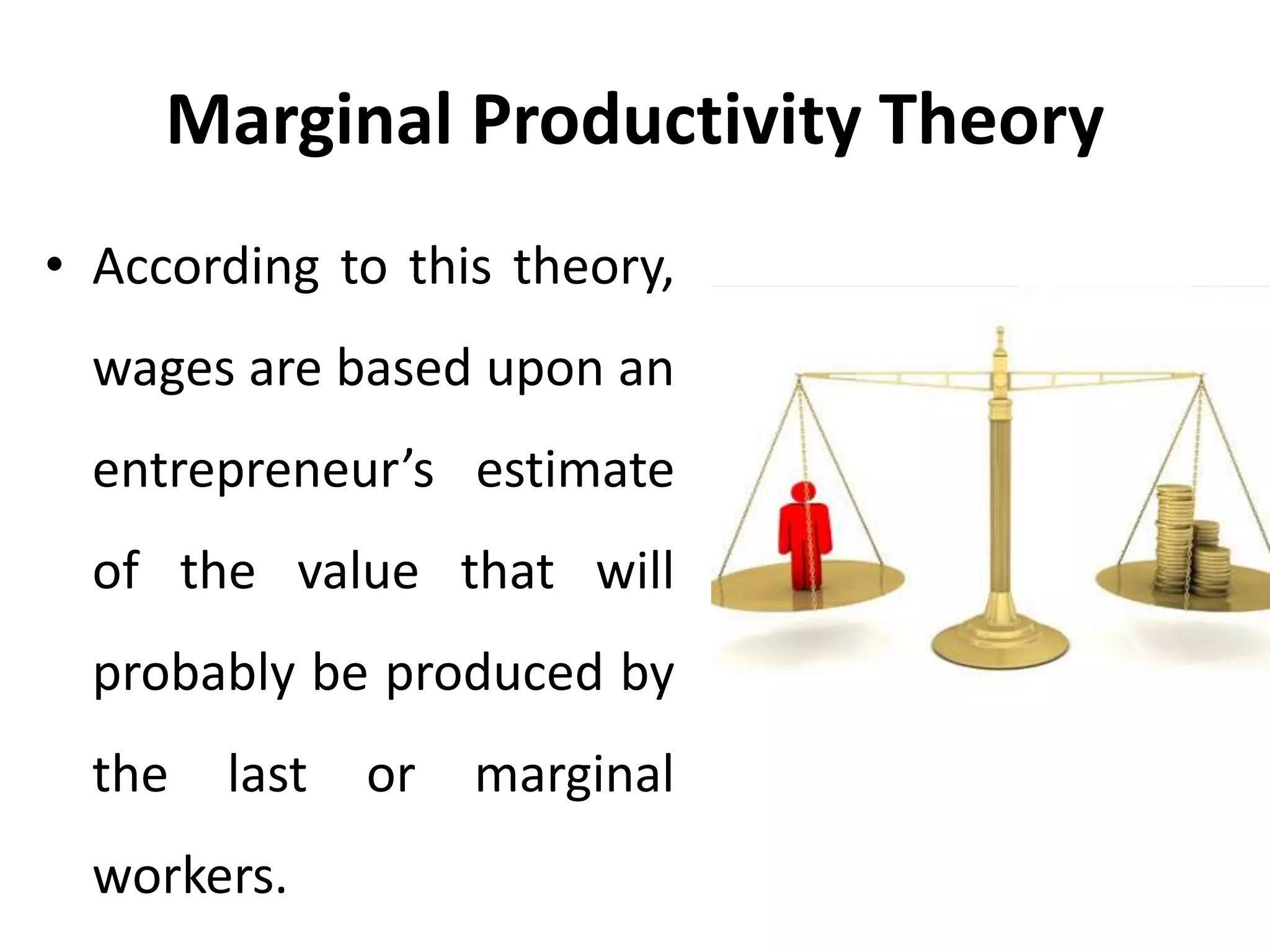 Marginal Productivity Theory

• According to this theory, wages are based upon an entrepreneur’s estimate of the value that will probably be produced by the last or marginal workers.